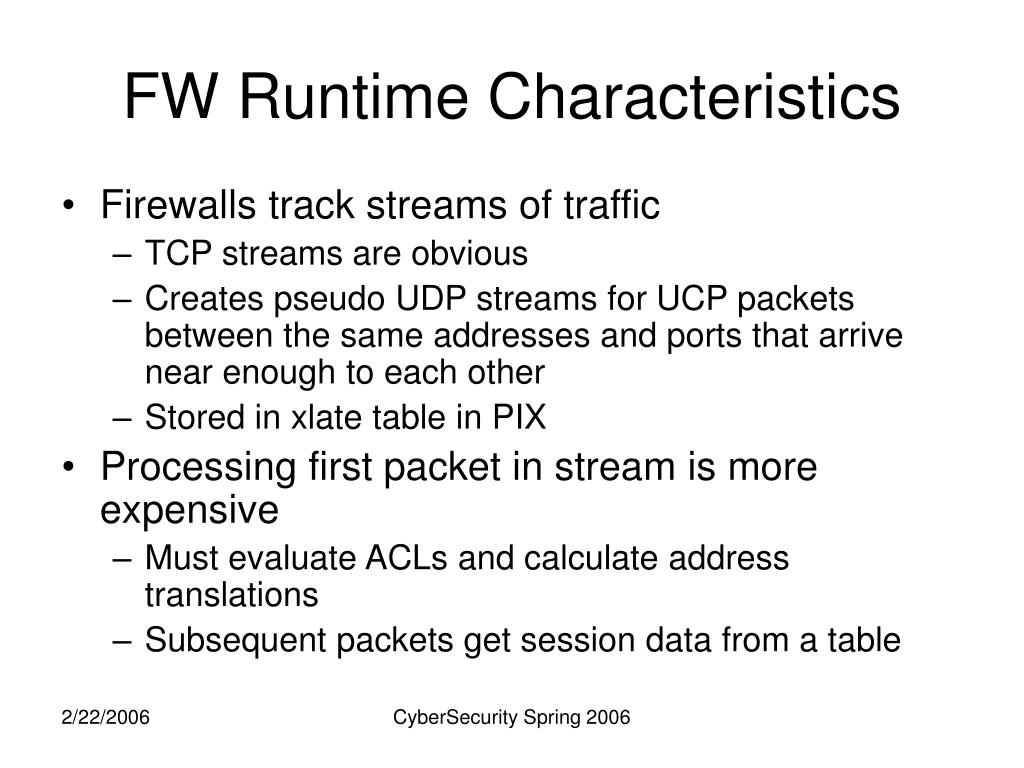 FW Runtime Characteristics

• Firewalls track streams of traffic
– TCP streams are obvious
– Creates pseudo UDP streams for UCP packets between the same addresses and ports that arrive near enough to each other
– Stored in xlate table in PIX
• Processing first packet in stream is more expensive
– Must evaluate ACLs and calculate address translations
– Subsequent packets get session data from a table

2/22/2006

CyberSecurity Spring 2006